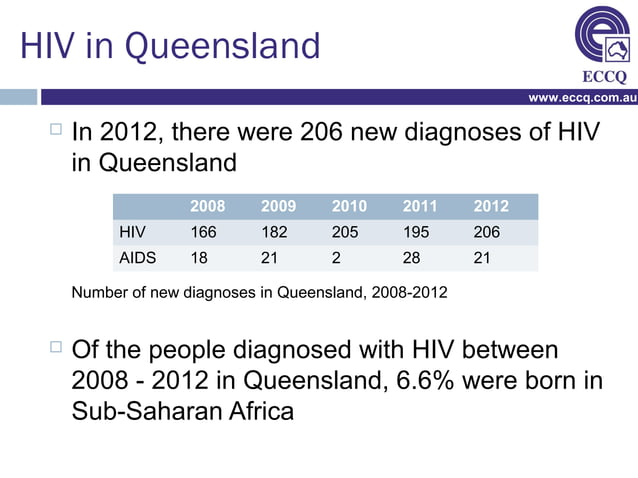 HIV in Queensland

ECCQ

www.eccq.com.au

In 2012, there were 206 new diagnoses of HIV in Queensland

| | 2008 | 2009 | 2010 | 2011 | 2012 |
|---|---|---|---|---|---|
| HIV | 166 | 182 | 205 | 195 | 206 |
| AIDS | 18 | 21 | 2 | 28 | 21 |

Number of new diagnoses in Queensland, 2008-2012

Of the people diagnosed with HIV between 2008 - 2012 in Queensland, 6.6% were born in Sub-Saharan Africa